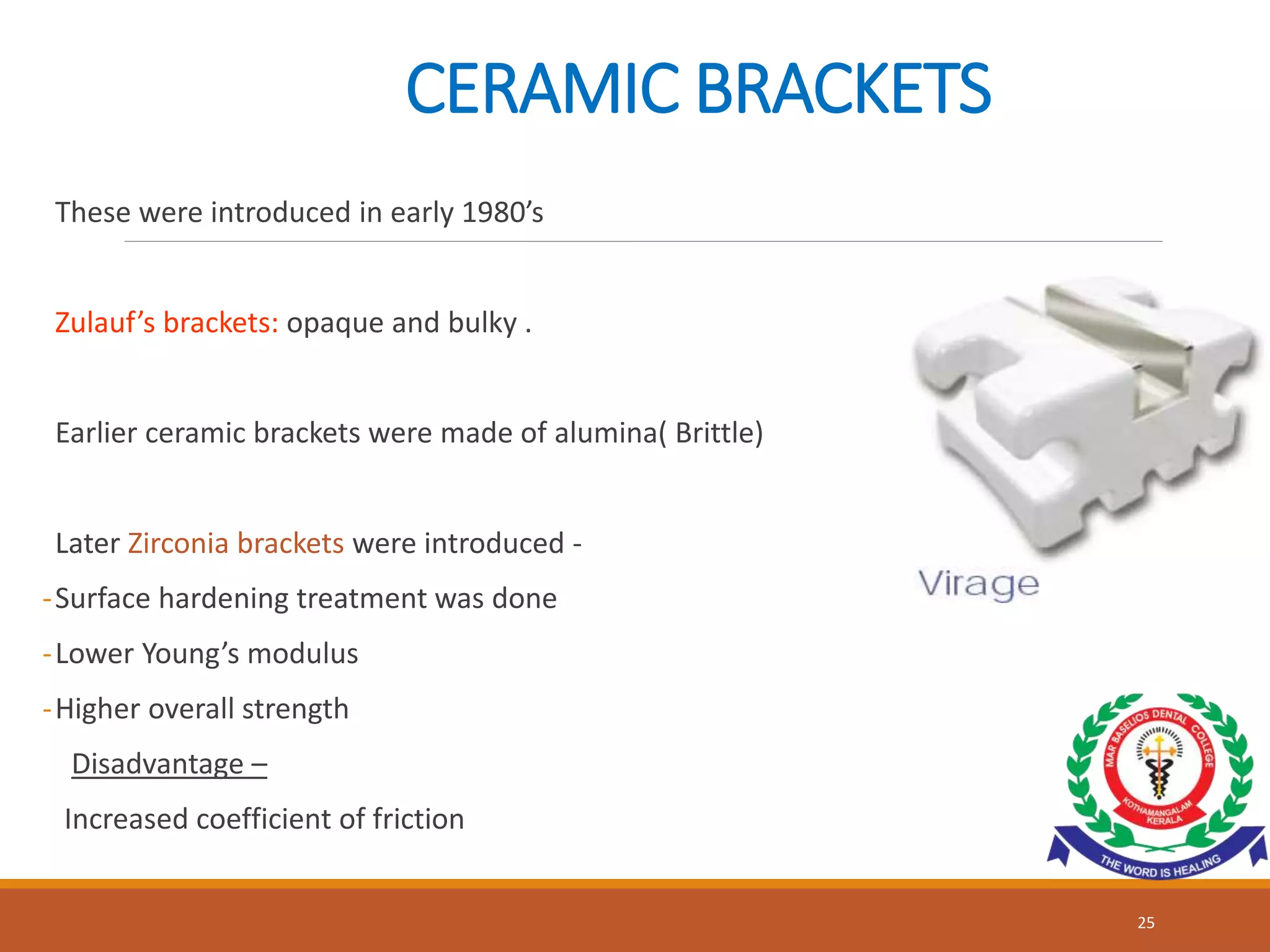 CERAMIC BRACKETS

These were introduced in early 1980’s

Zulauf’s brackets: opaque and bulky .

Earlier ceramic brackets were made of alumina( Brittle)

Later Zirconia brackets were introduced -

-Surface hardening treatment was done

-Lower Young’s modulus

-Higher overall strength

Disadvantage –

Increased coefficient of friction

Virage

MAR BASELIOS DENTAL COLLEGE
KOTHAMANGALAM KERALA
THE WORD IS HEALING

25